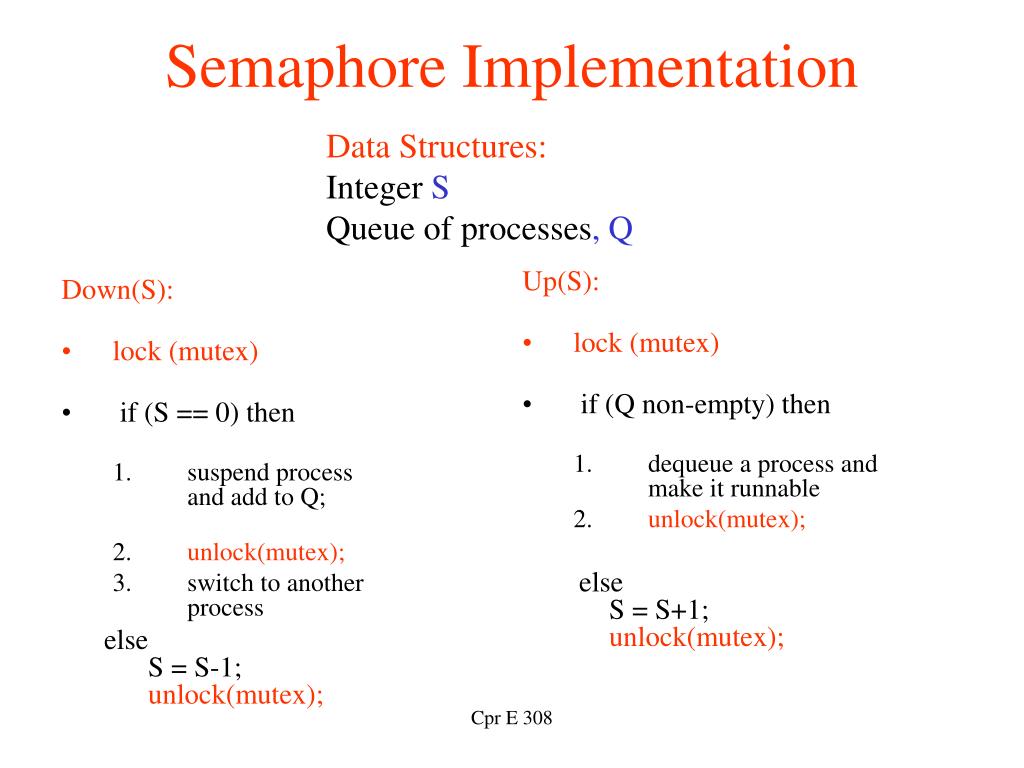 Semaphore Implementation

Data Structures:
Integer S
Queue of processes, Q

Down(S):

• lock (mutex)

• if (S == 0) then

1. suspend process and add to Q;

2. unlock(mutex);
3. switch to another process

else
S = S-1;
unlock(mutex);

Up(S):

• lock (mutex)

• if (Q non-empty) then

1. dequeue a process and make it runnable
2. unlock(mutex);

else
S = S+1;
unlock(mutex);

Cpr E 308